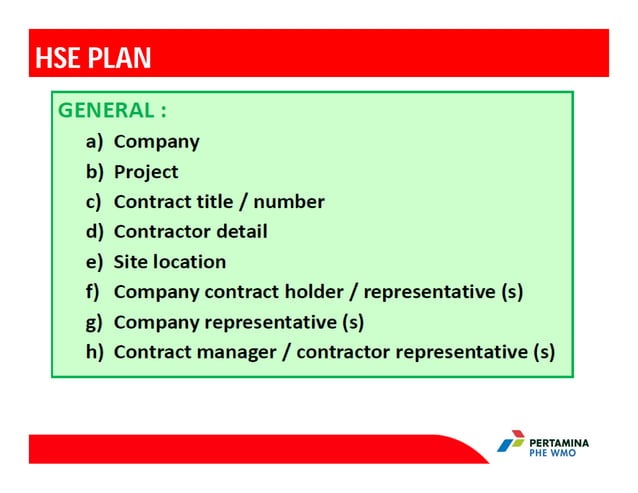 HSE PLAN

GENERAL :

a) Company
b) Project
c) Contract title / number
d) Contractor detail
e) Site location
f) Company contract holder / representative (s)
g) Company representative (s)
h) Contract manager / contractor representative (s)

PERTAMINA
PHE WMO